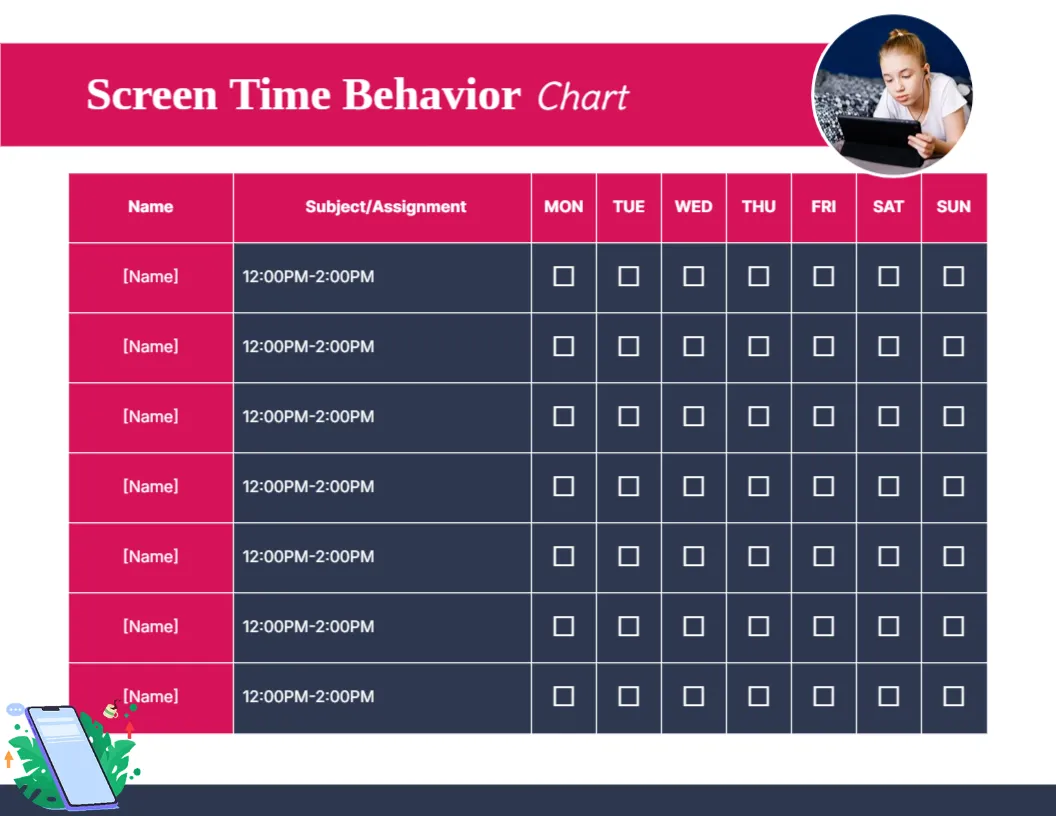 Screen Time Behavior Chart

| Name | Subject/Assignment | MON | TUE | WED | THU | FRI | SAT | SUN |
|---|---|---|---|---|---|---|---|---|
| [Name] | 12:00PM-2:00PM | ☐ | ☐ | ☐ | ☐ | ☐ | ☐ | ☐ |
| [Name] | 12:00PM-2:00PM | ☐ | ☐ | ☐ | ☐ | ☐ | ☐ | ☐ |
| [Name] | 12:00PM-2:00PM | ☐ | ☐ | ☐ | ☐ | ☐ | ☐ | ☐ |
| [Name] | 12:00PM-2:00PM | ☐ | ☐ | ☐ | ☐ | ☐ | ☐ | ☐ |
| [Name] | 12:00PM-2:00PM | ☐ | ☐ | ☐ | ☐ | ☐ | ☐ | ☐ |
| [Name] | 12:00PM-2:00PM | ☐ | ☐ | ☐ | ☐ | ☐ | ☐ | ☐ |
| [Name] | 12:00PM-2:00PM | ☐ | ☐ | ☐ | ☐ | ☐ | ☐ | ☐ |